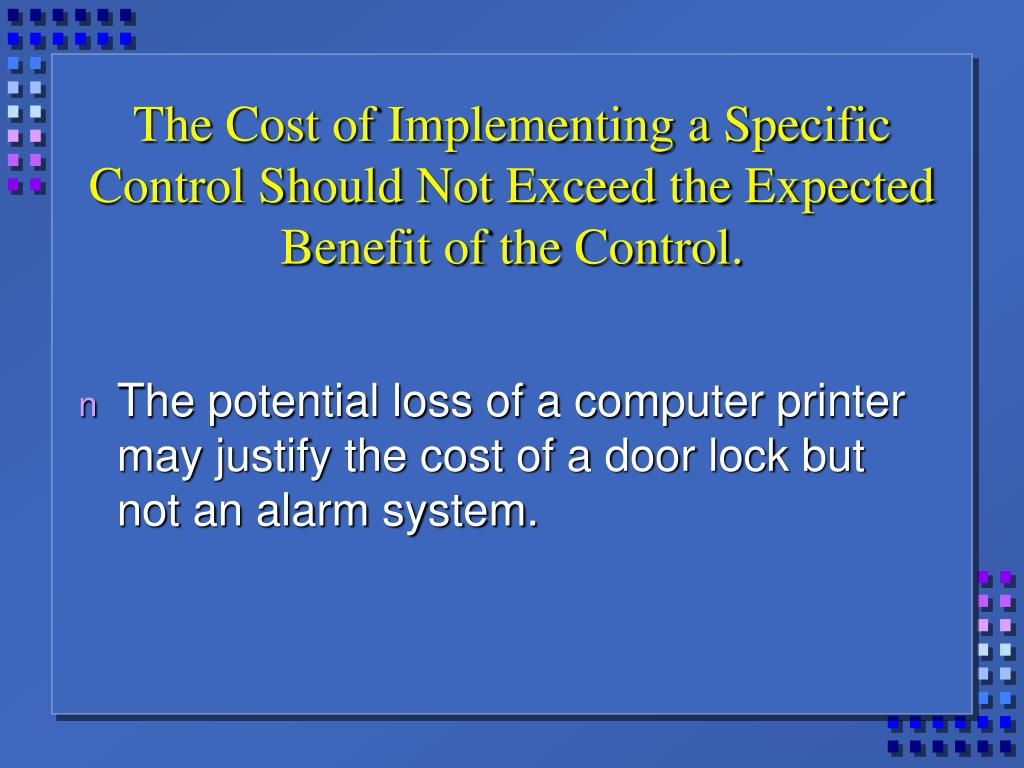 The Cost of Implementing a Specific Control Should Not Exceed the Expected Benefit of the Control.

n The potential loss of a computer printer may justify the cost of a door lock but not an alarm system.